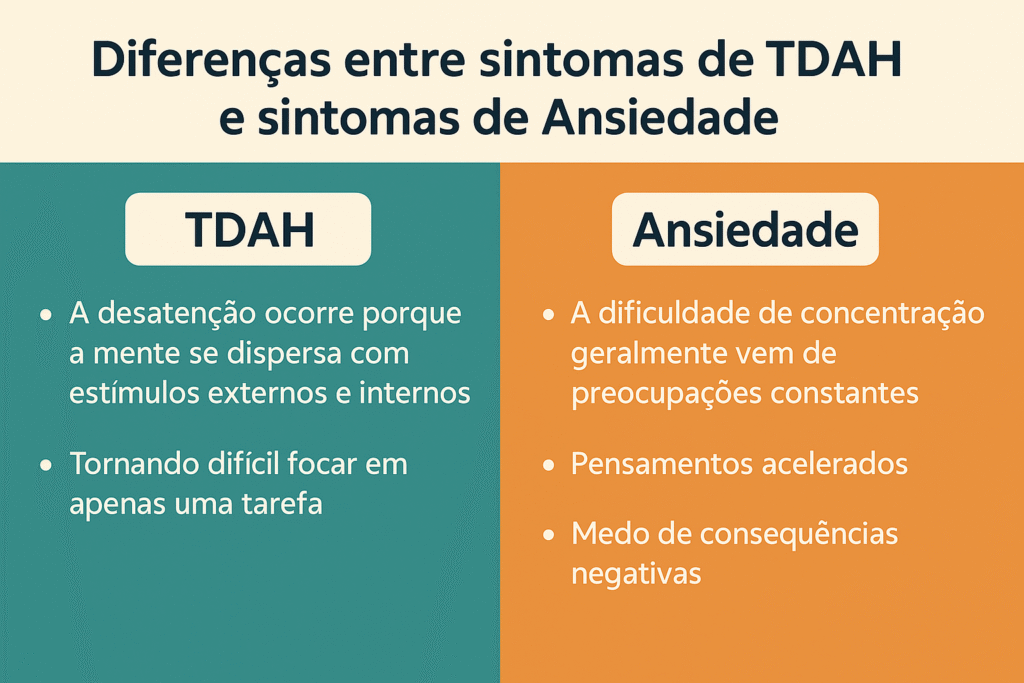 Diferenças entre sintomas de TDAH e sintomas de Ansiedade

TDAH

• A desatenção ocorre porque a mente se dispersa com estímulos externos e internos

• Tornando difícil focar em apenas uma tarefa

Ansiedade

• A dificuldade de concentração geralmente vem de preocupações constantes

• Pensamentos acelerados

• Medo de consequências negativas